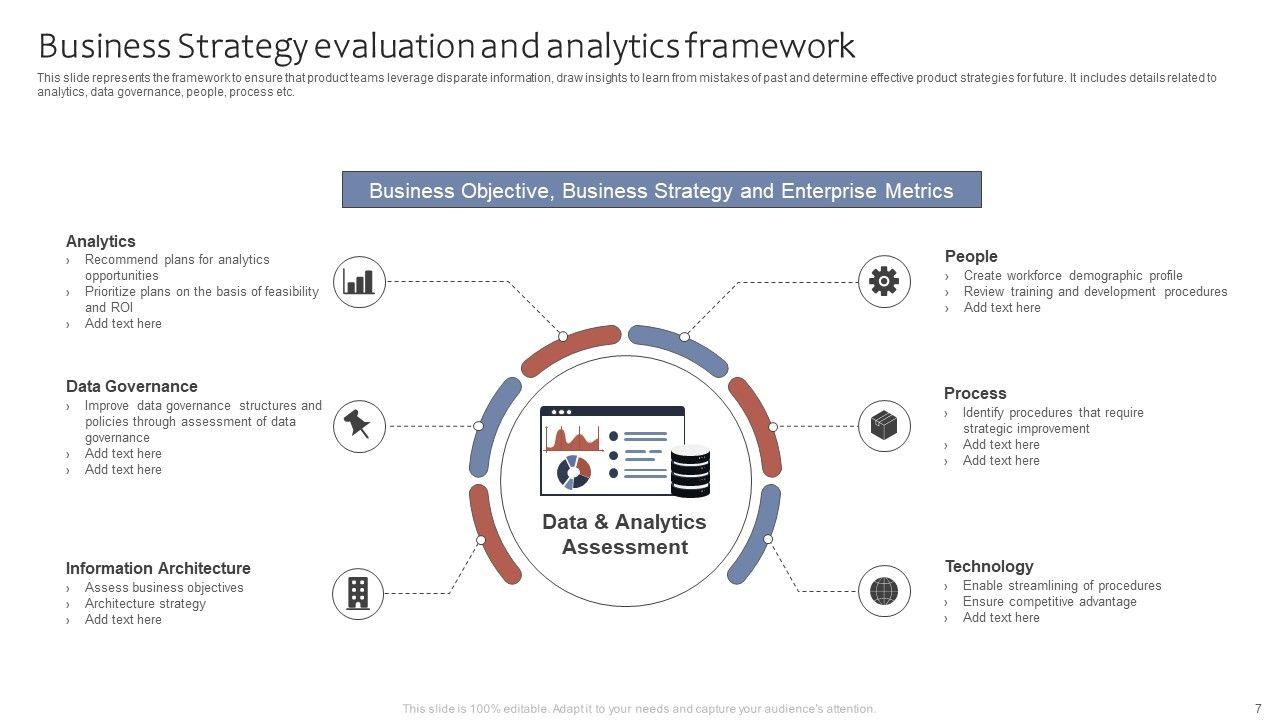 Business Strategy evaluation and analytics framework

This slide represents the framework to ensure that product teams leverage disparate information, draw insights to learn from mistakes of past and determine effective product strategies for future. It includes details related to analytics, data governance, people, process etc.

Business Objective, Business Strategy and Enterprise Metrics

Analytics
› Recommend plans for analytics opportunities
› Prioritize plans on the basis of feasibility and ROI
› Add text here

Data Governance
› Improve data governance structures and policies through assessment of data governance
› Add text here
› Add text here

Information Architecture
› Assess business objectives
› Architecture strategy
› Add text here

Data & Analytics Assessment

People
› Create workforce demographic profile
› Review training and development procedures
› Add text here

Process
› Identify procedures that require strategic improvement
› Add text here
› Add text here

Technology
› Enable streamlining of procedures
› Ensure competitive advantage
› Add text here

This slide is 100% editable. Adapt it to your needs and capture your audience's attention.

7